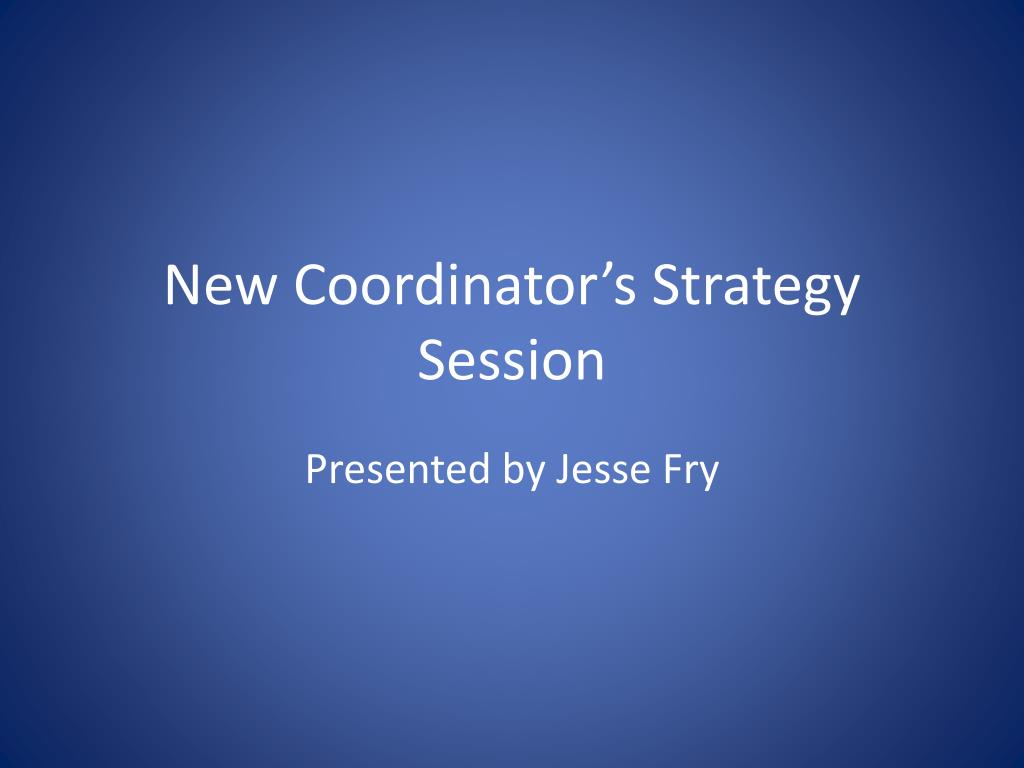 New Coordinator’s Strategy Session

Presented by Jesse Fry